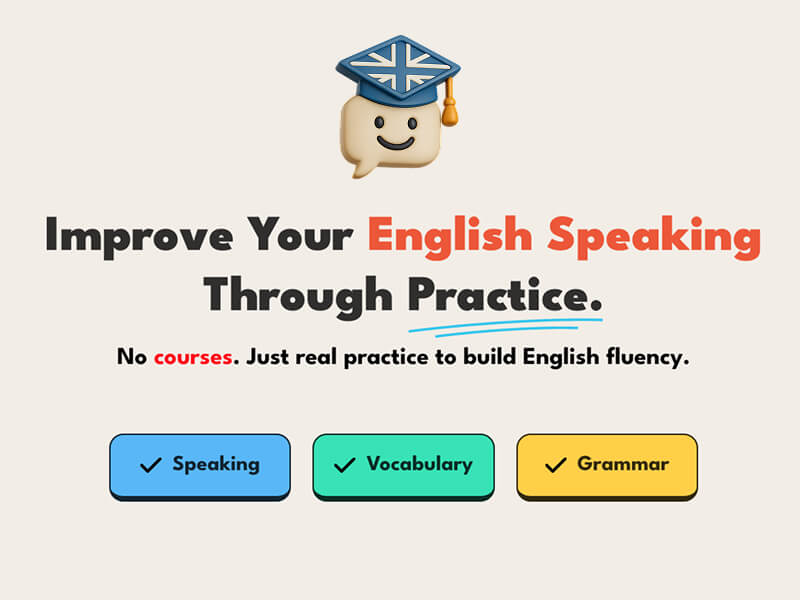 Improve Your English Speaking Through Practice.

No courses. Just real practice to build English fluency.

✓ Speaking

✓ Vocabulary

✓ Grammar